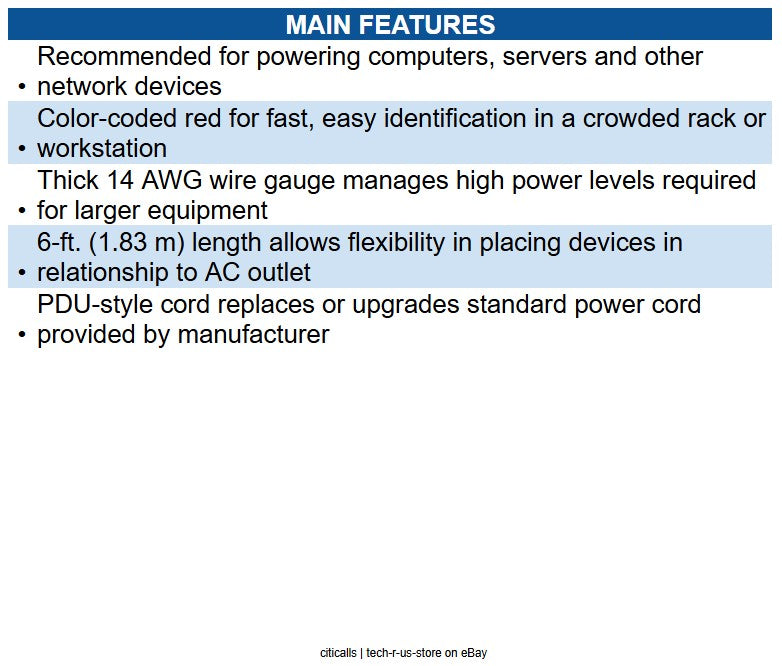 MAIN FEATURES

• Recommended for powering computers, servers and other network devices

• Color-coded red for fast, easy identification in a crowded rack or workstation

• Thick 14 AWG wire gauge manages high power levels required for larger equipment

• 6-ft. (1.83 m) length allows flexibility in placing devices in relationship to AC outlet

• PDU-style cord replaces or upgrades standard power cord provided by manufacturer

citicalls | tech-r-us-store on eBay